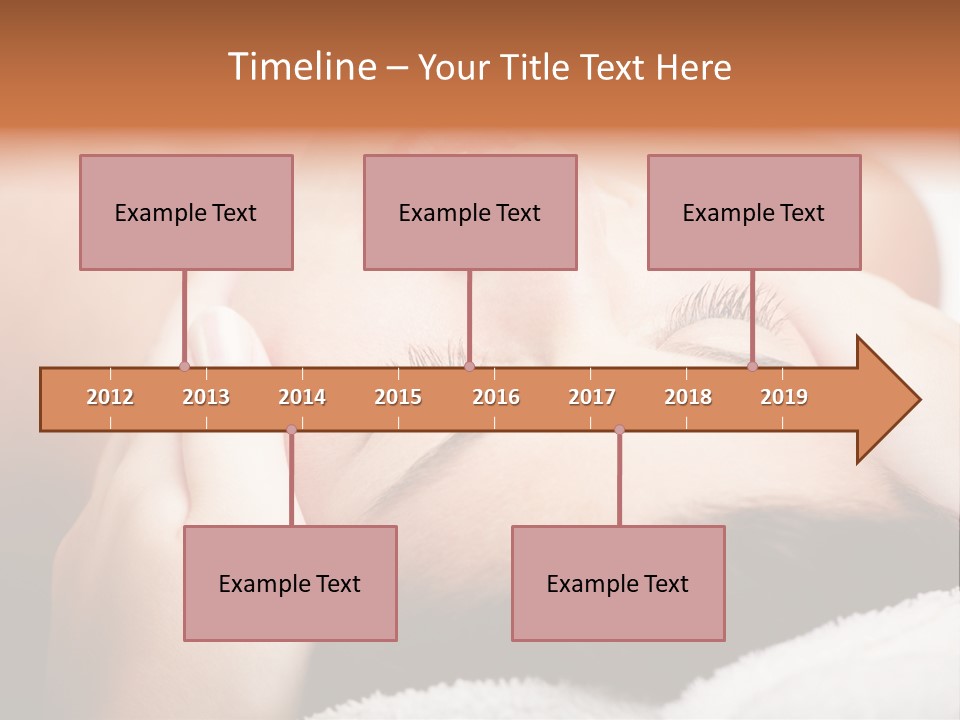 Timeline – Your Title Text Here

Example Text

Example Text

Example Text

2012 2013 2014 2015 2016 2017 2018 2019

Example Text

Example Text